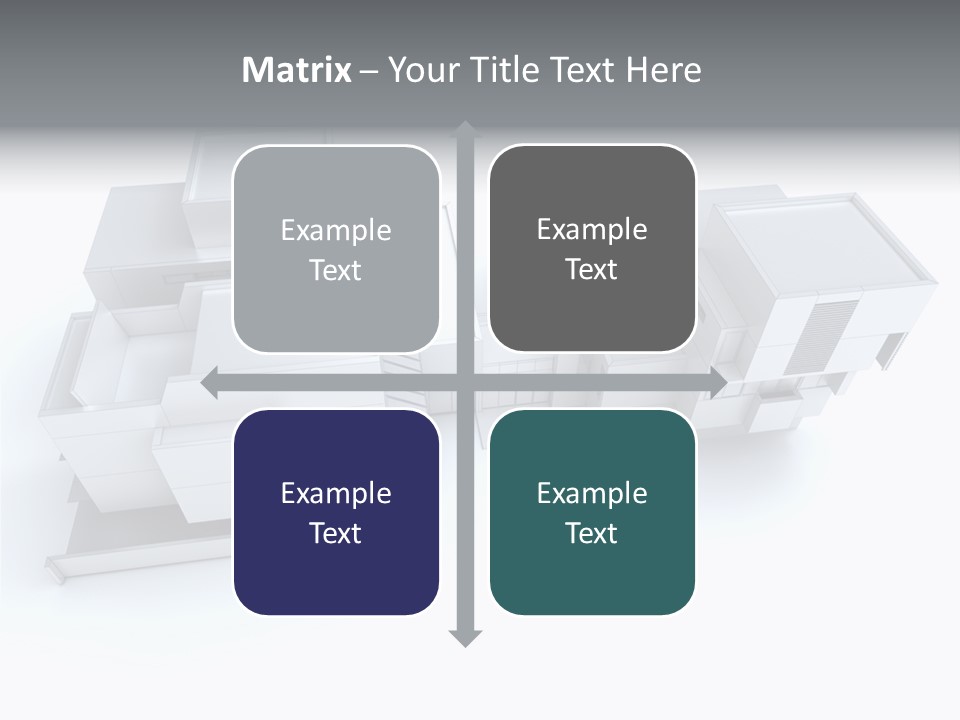 Matrix – Your Title Text Here

Example Text

Example Text

Example Text

Example Text